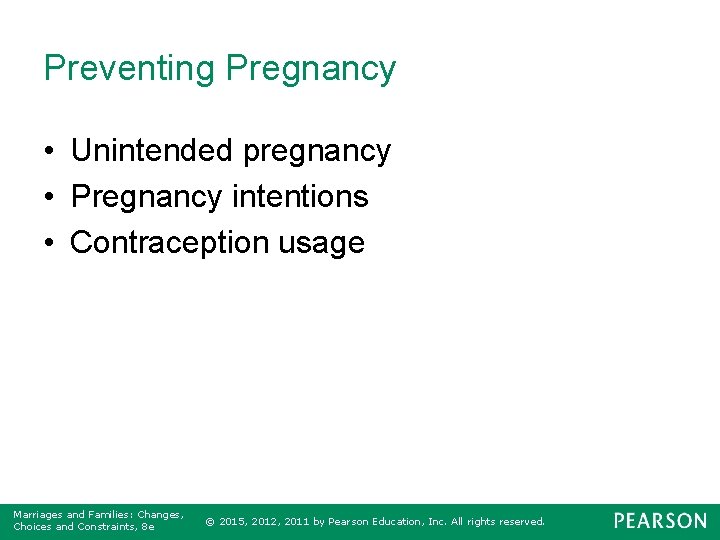 Preventing Pregnancy

• Unintended pregnancy
• Pregnancy intentions
• Contraception usage

Marriages and Families: Changes, Choices and Constraints, 8e

© 2015, 2012, 2011 by Pearson Education, Inc. All rights reserved.

PEARSON